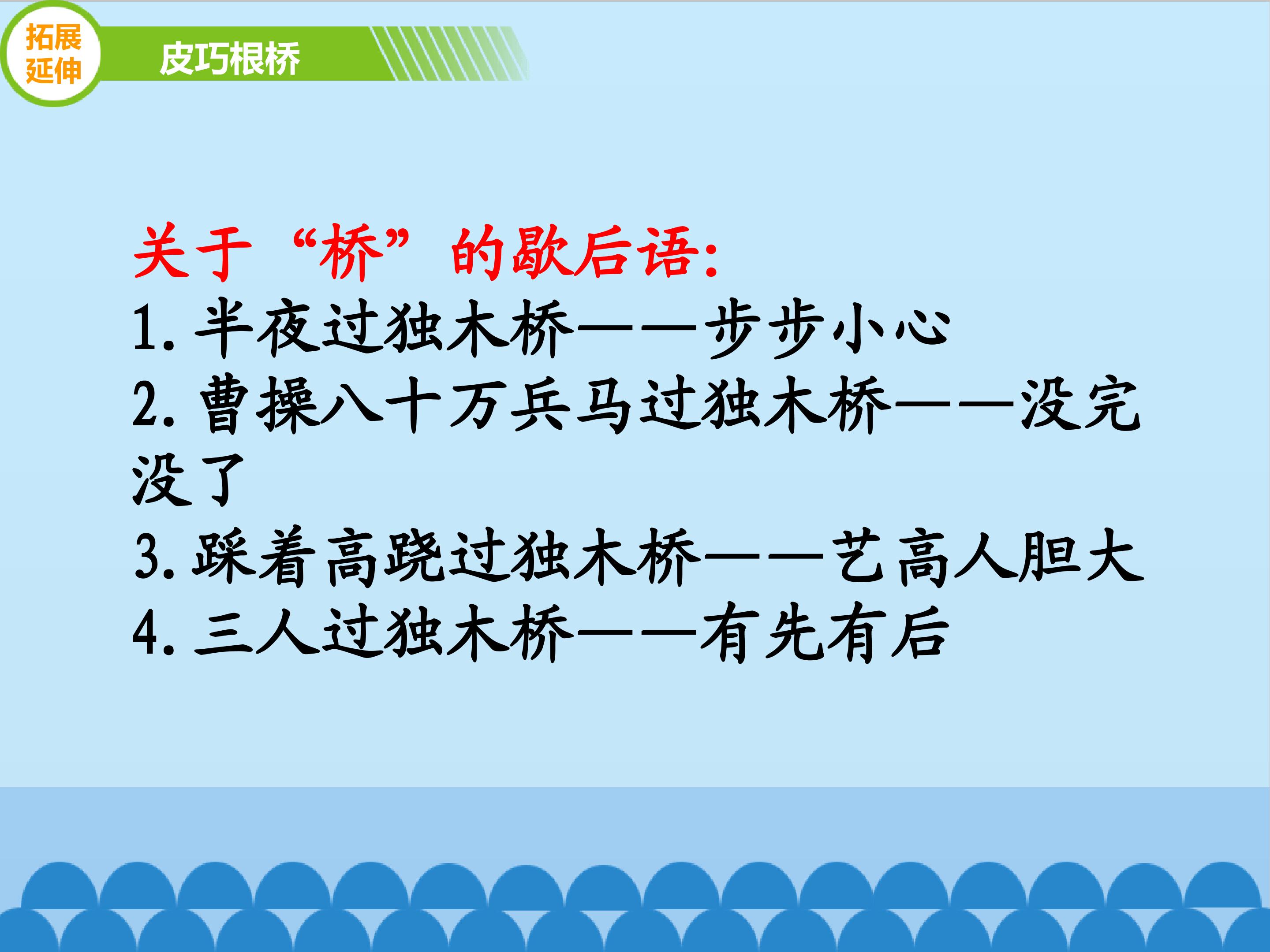 拓展延伸

皮巧根桥

关于“桥”的歇后语:
1. 半夜过独木桥——步步小心
2. 曹操八十万兵马过独木桥——没完没了
3. 踩着高跷过独木桥——艺高人胆大
4. 三人过独木桥——有先有后